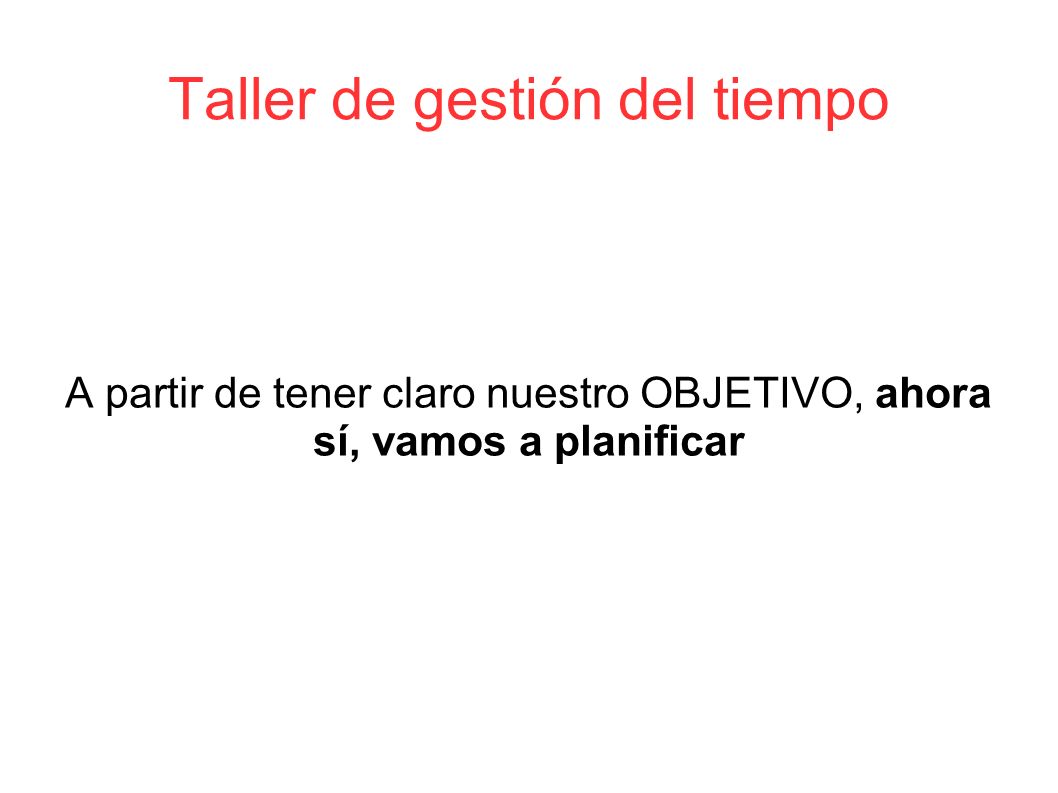 Taller de gestión del tiempo

A partir de tener claro nuestro OBJETIVO, ahora sí, vamos a planificar